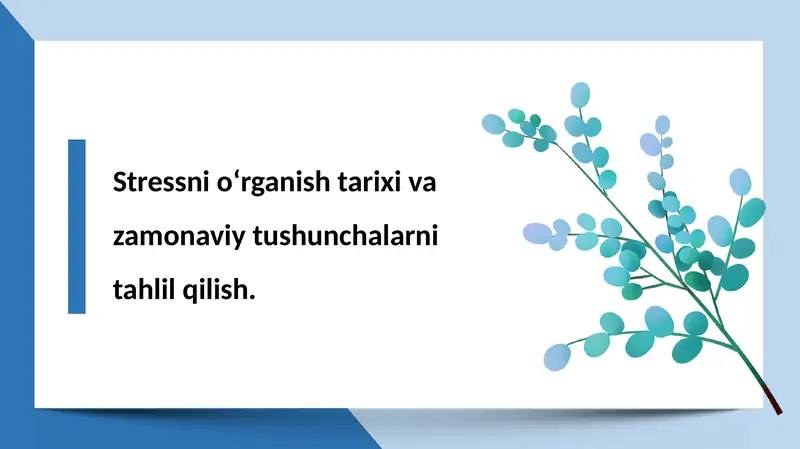 Stressni o‘rganish tarixi va zamonaviy tushunchalarni tahlil qilish.